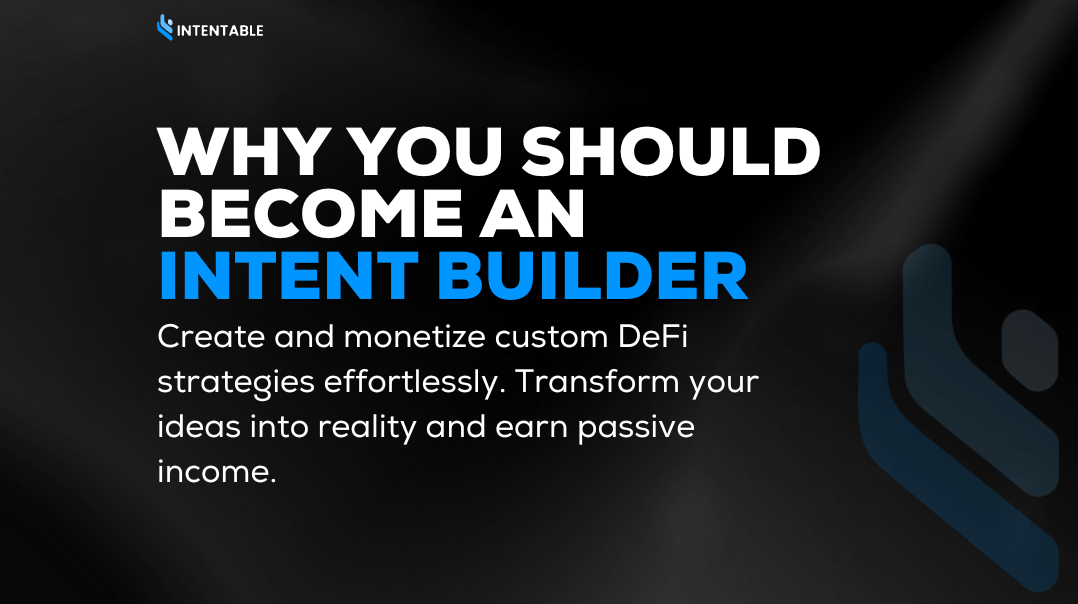 INTENTABLE

WHY YOU SHOULD BECOME AN INTENT BUILDER

Create and monetize custom DeFi strategies effortlessly. Transform your ideas into reality and earn passive income.